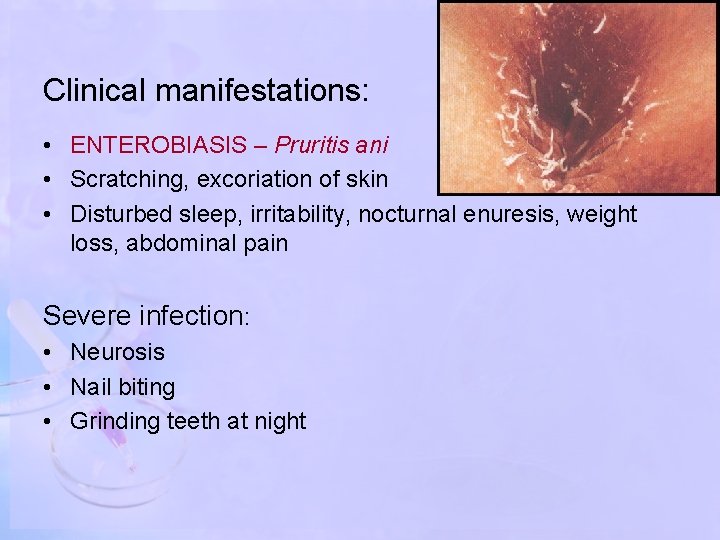 Clinical manifestations:

• ENTEROBIASIS – Pruritis ani
• Scratching, excoriation of skin
• Disturbed sleep, irritability, nocturnal enuresis, weight loss, abdominal pain

Severe infection:
• Neurosis
• Nail biting
• Grinding teeth at night